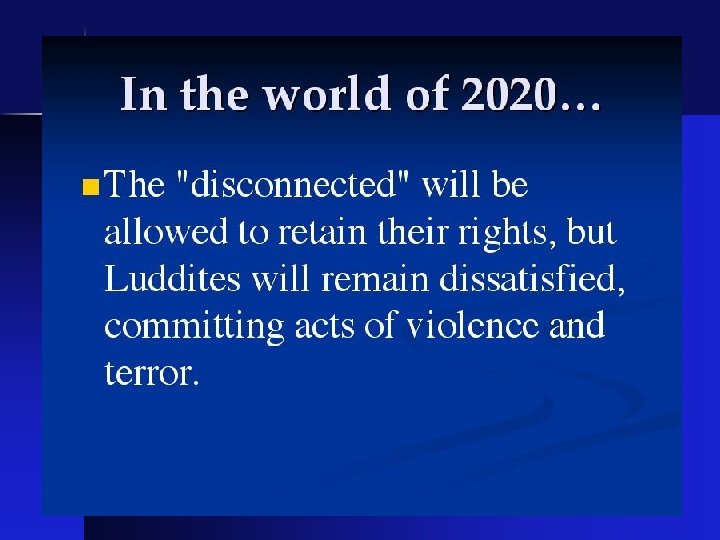 In the world of 2020…

The "disconnected" will be allowed to retain their rights, but Luddites will remain dissatisfied, committing acts of violence and terror.